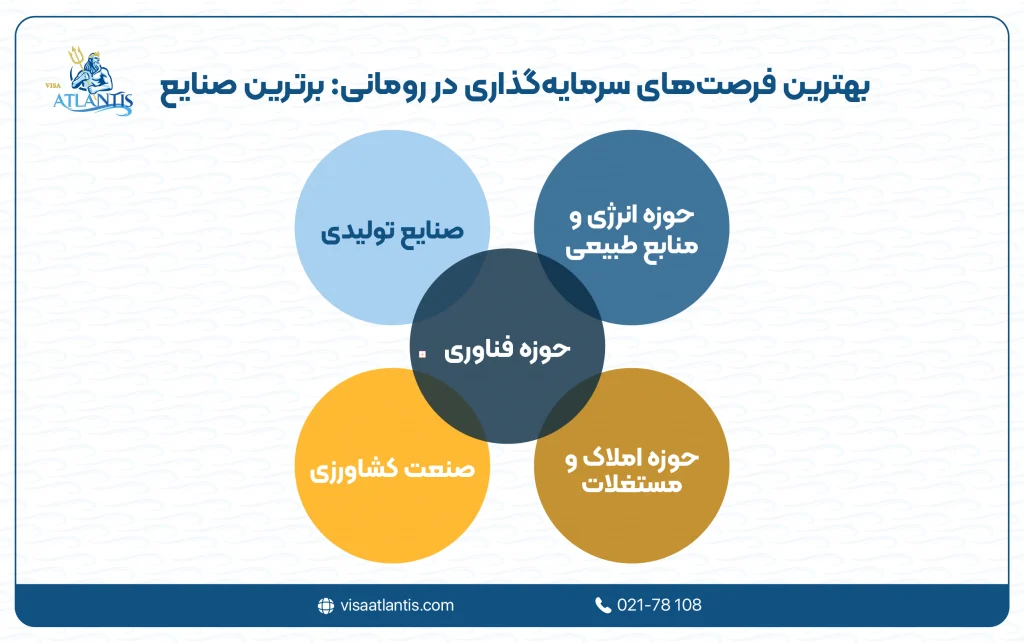 VISA ATLANTIS

بهترین فرصت‌های سرمایه‌گذاری در رومانی: برترین صنایع

حوزه انرژی و منابع طبیعی

صنایع تولیدی

حوزه فناوری

حوزه املاک و مستغلات

صنعت کشاورزی

visaatlantis.com

021-78 108